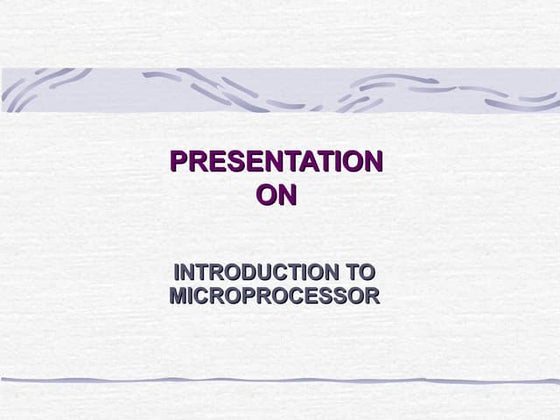 PRESENTATION
ON

INTRODUCTION TO
MICROPROCESSOR